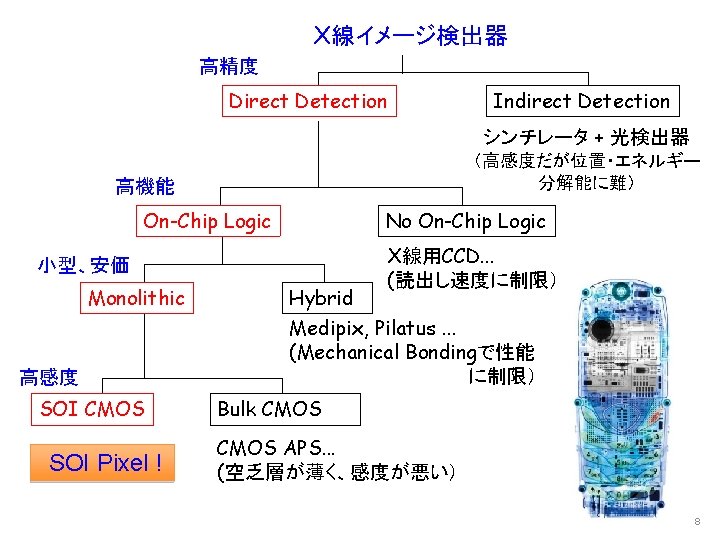 X線イメージ検出器

高精度

Direct Detection

Indirect Detection

シンチレータ + 光検出器
(高感度だが位置・エネルギー分解能に難)

高機能

On-Chip Logic

No On-Chip Logic

X線用CCD...
(読出し速度に制限)

小型、安価

Monolithic

Hybrid

Medipix, Pilatus ...
(Mechanical Bondingで性能に制限)

高感度

SOI CMOS

Bulk CMOS

CMOS APS...
(空乏層が薄く、感度が悪い)

SOI Pixel !

8